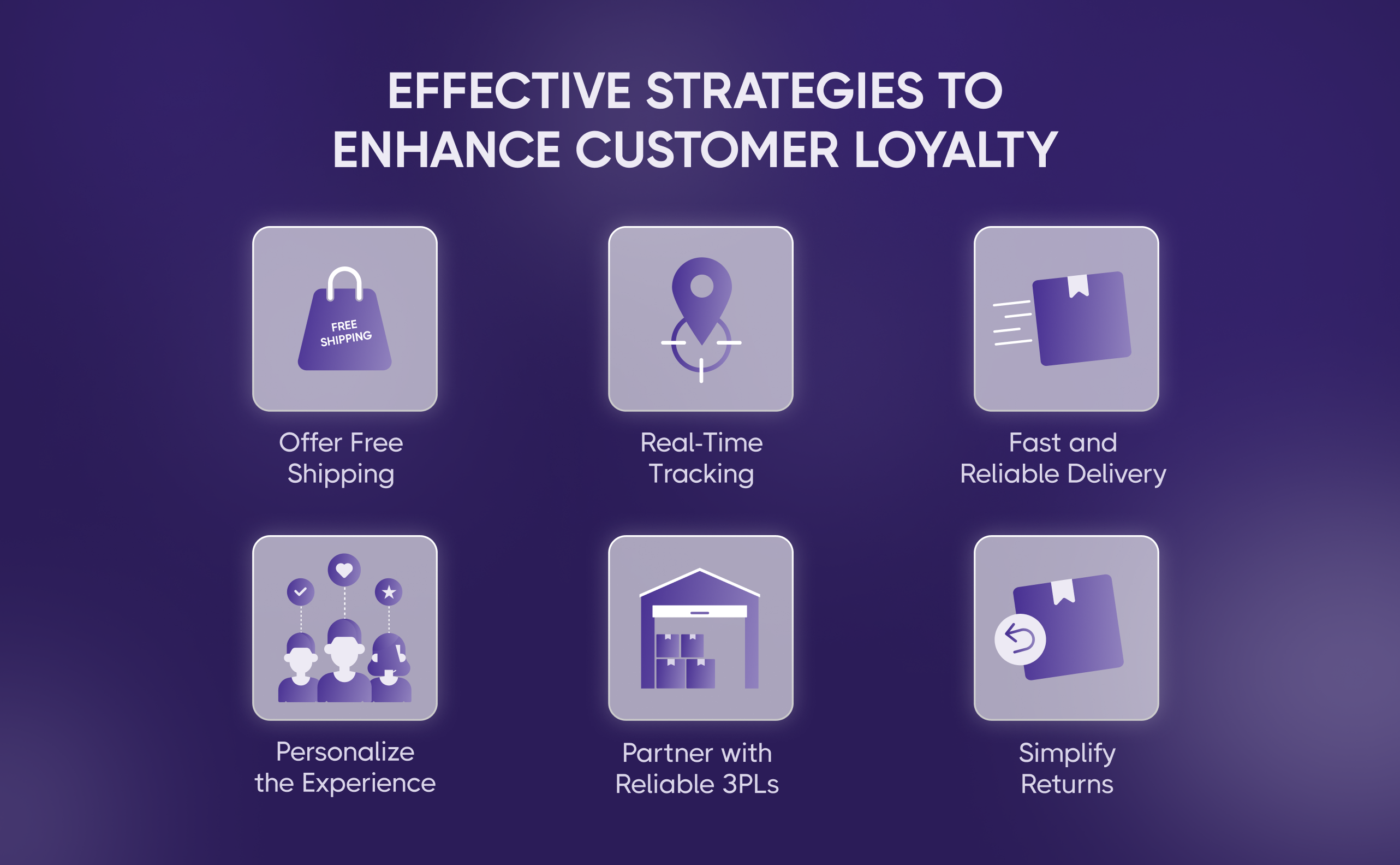 EFFECTIVE STRATEGIES TO ENHANCE CUSTOMER LOYALTY

FREE SHIPPING

Offer Free Shipping

Real-Time Tracking

Fast and Reliable Delivery

Personalize the Experience

Partner with Reliable 3PLs

Simplify Returns